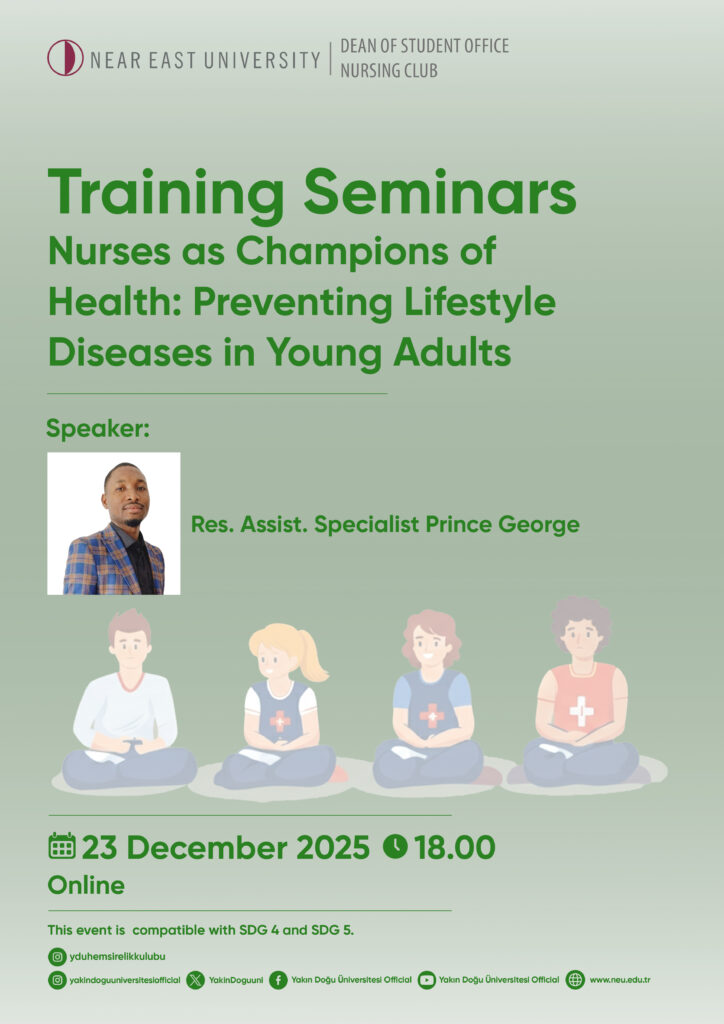 NEAR EAST UNIVERSITY | DEAN OF STUDENT OFFICE NURSING CLUB

Training Seminars
Nurses as Champions of Health: Preventing Lifestyle Diseases in Young Adults

Speaker:

Res. Assist. Specialist Prince George

23 December 2025 18.00
Online

This event is compatible with SDG 4 and SDG 5.

yduhemsirelikkulubu

yakindoguuniversitesiofficial YakinDoguuni Yakın Doğu Üniversitesi Official Yakın Doğu Üniversitesi Official www.neu.edu.tr